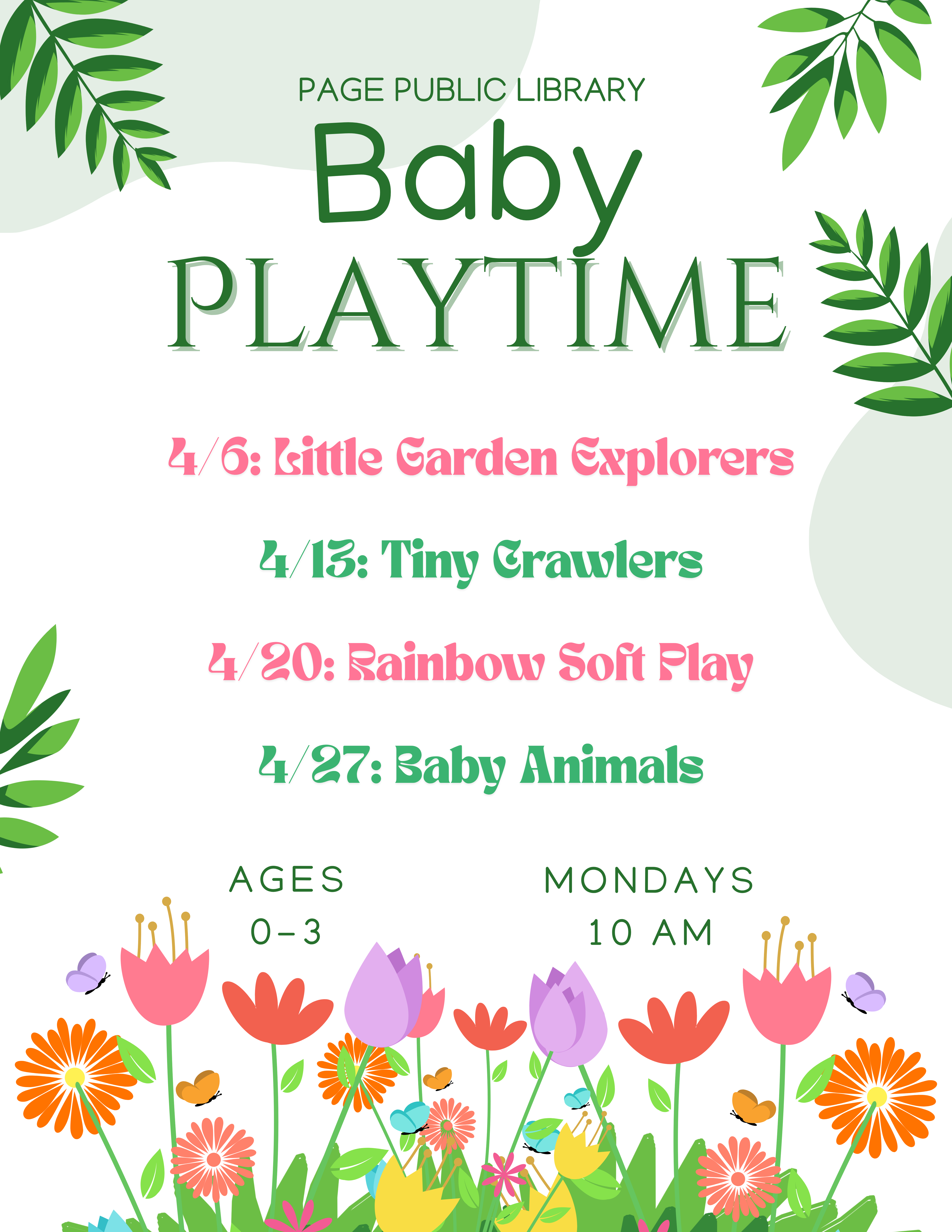 PAGE PUBLIC LIBRARY

Baby PLAYTIME

4/6: Little Garden Explorers

4/13: Tiny Crawlers

4/20: Rainbow Soft Play

4/27: Baby Animals

AGES 0-3

MONDAYS 10 AM